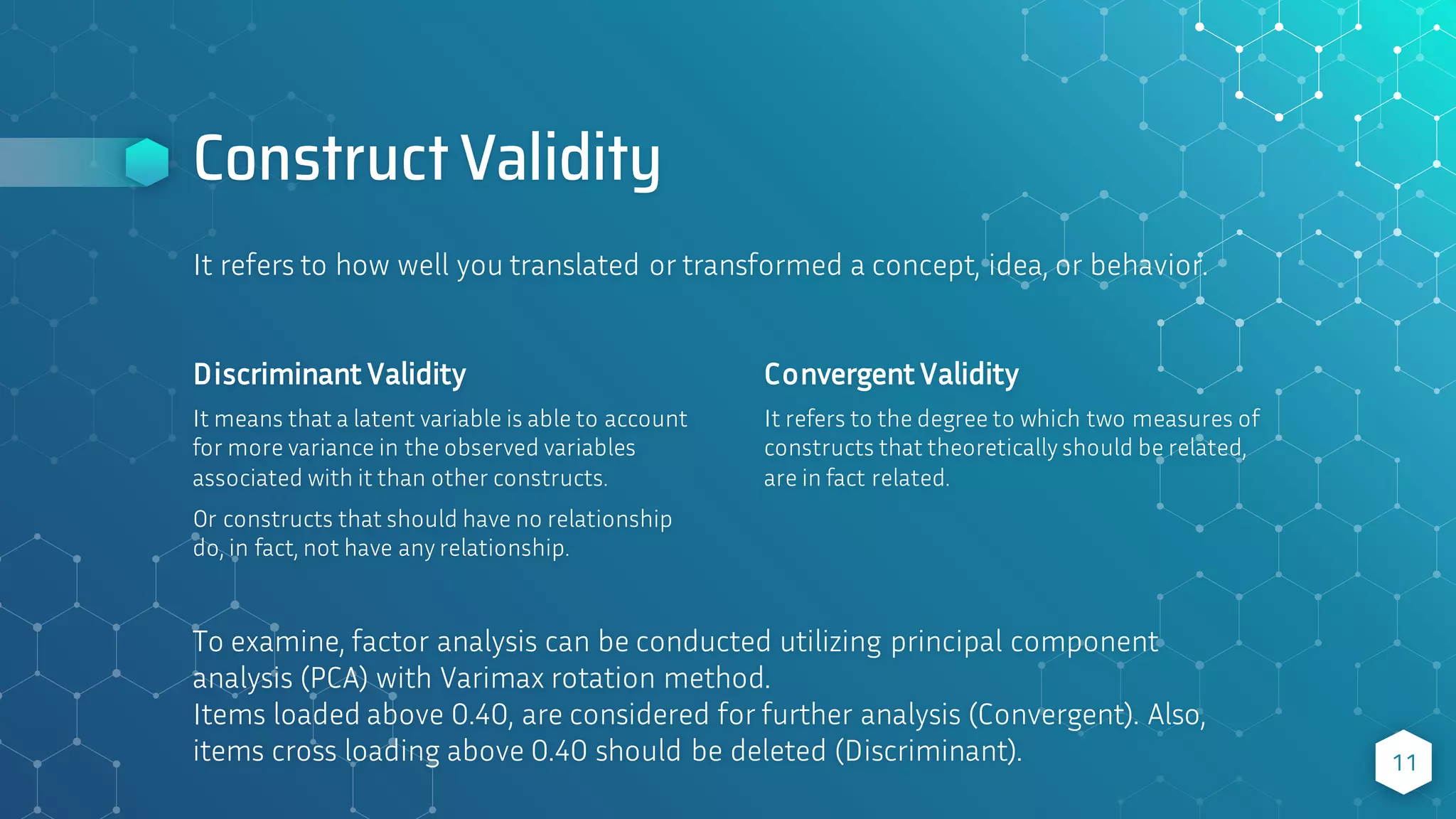 Construct Validity

It refers to how well you translated or transformed a concept, idea, or behavior.

Discriminant Validity

It means that a latent variable is able to account for more variance in the observed variables associated with it than other constructs.

Or constructs that should have no relationship do, in fact, not have any relationship.

Convergent Validity

It refers to the degree to which two measures of constructs that theoretically should be related, are in fact related.

To examine, factor analysis can be conducted utilizing principal component analysis (PCA) with Varimax rotation method.
Items loaded above 0.40, are considered for further analysis (Convergent). Also, items cross loading above 0.40 should be deleted (Discriminant).

11